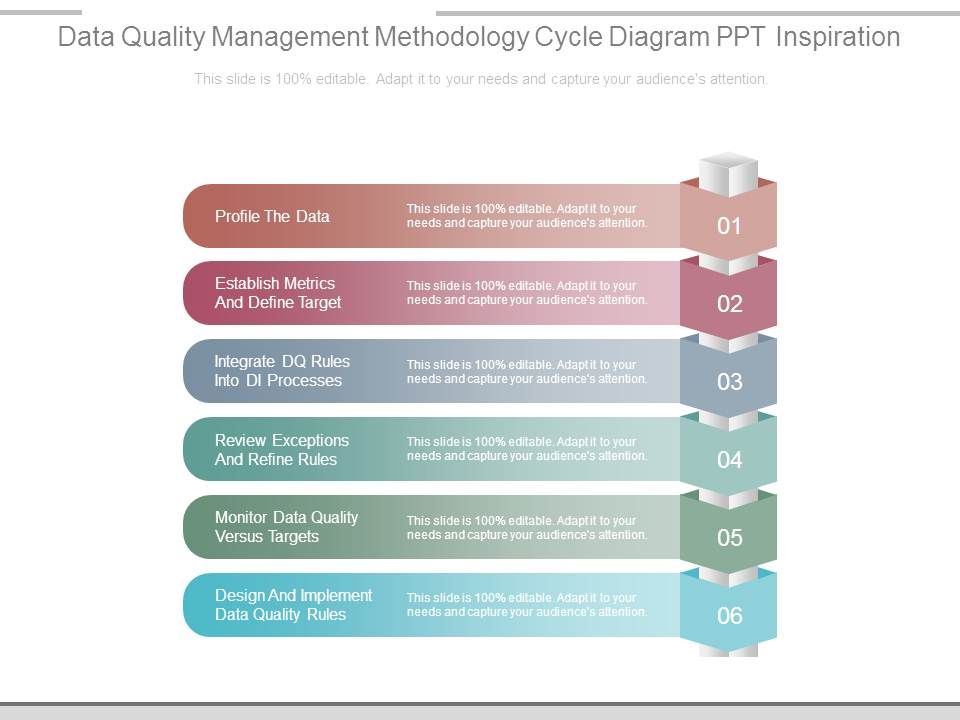 Data Quality Management Methodology Cycle Diagram PPT Inspiration

This slide is 100% editable. Adapt it to your needs and capture your audience's attention.

Profile The Data

This slide is 100% editable. Adapt it to your needs and capture your audience's attention.

01

Establish Metrics And Define Target

This slide is 100% editable. Adapt it to your needs and capture your audience's attention.

02

Integrate DQ Rules Into DI Processes

This slide is 100% editable. Adapt it to your needs and capture your audience's attention.

03

Review Exceptions And Refine Rules

This slide is 100% editable. Adapt it to your needs and capture your audience's attention.

04

Monitor Data Quality Versus Targets

This slide is 100% editable. Adapt it to your needs and capture your audience's attention.

05

Design And Implement Data Quality Rules

This slide is 100% editable. Adapt it to your needs and capture your audience's attention.

06